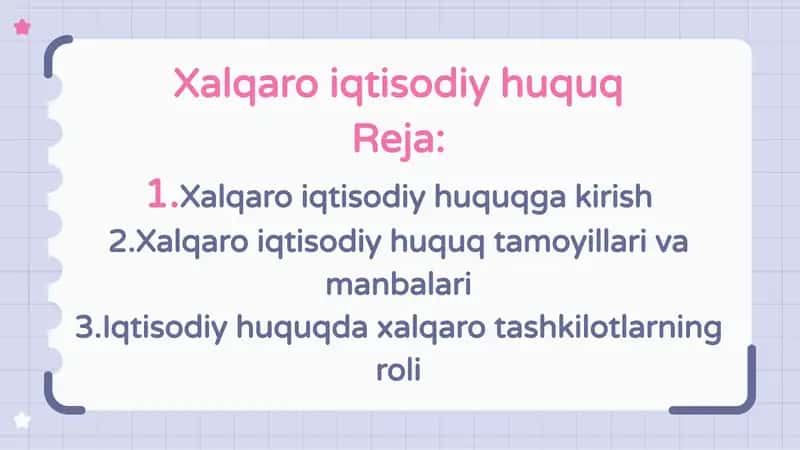 Xalqaro iqtisodiy huquq
Reja:

1.Xalqaro iqtisodiy huquqga kirish
2.Xalqaro iqtisodiy huquq tamoyillari va manbalari
3.Iqtisodiy huquqda xalqaro tashkilotlarning roli